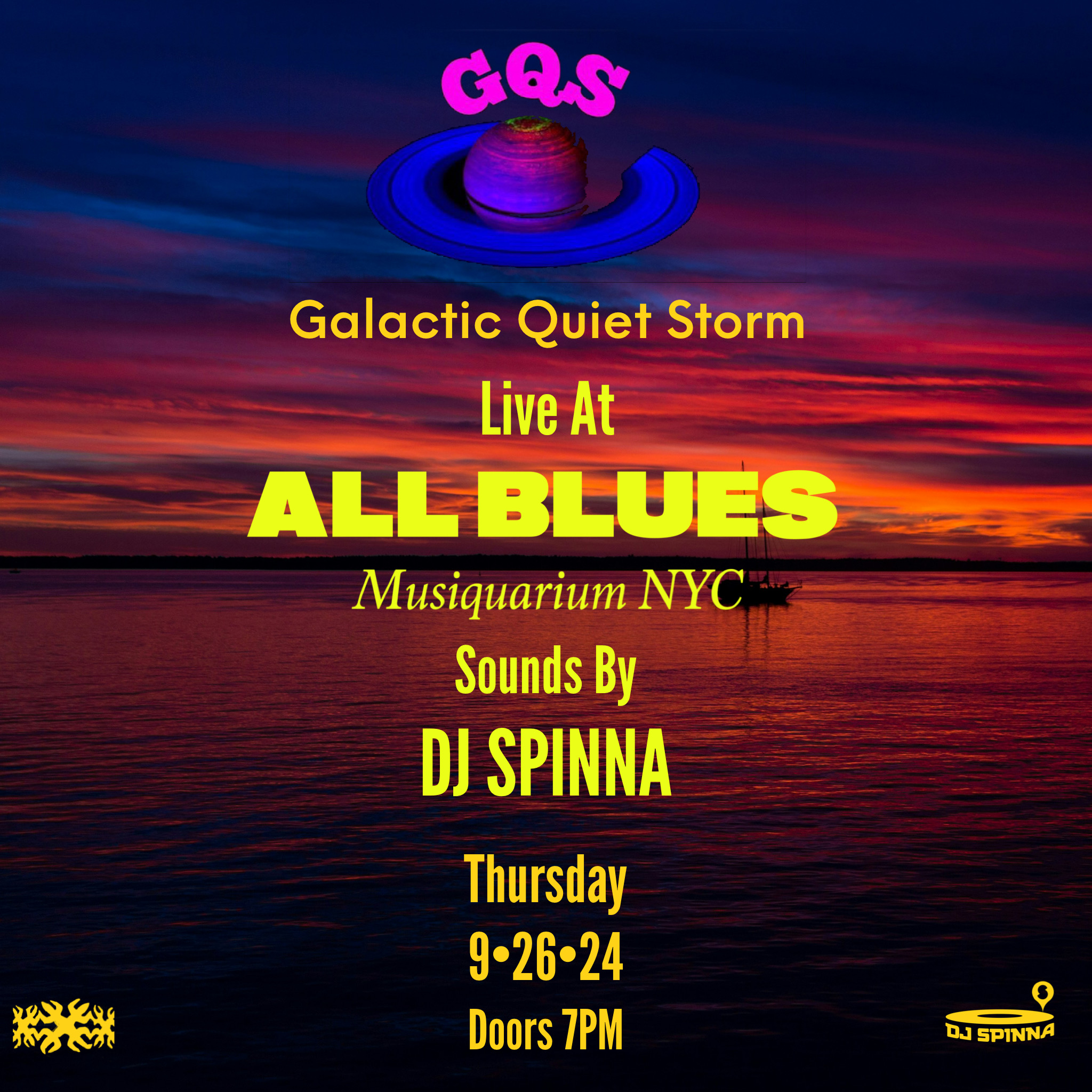 GQS

Galactic Quiet Storm

Live At

ALL BLUES

Musiquarium NYC

Sounds By

DJ SPINNA

Thursday

9•26•24

Doors 7PM

DJ SPINNA